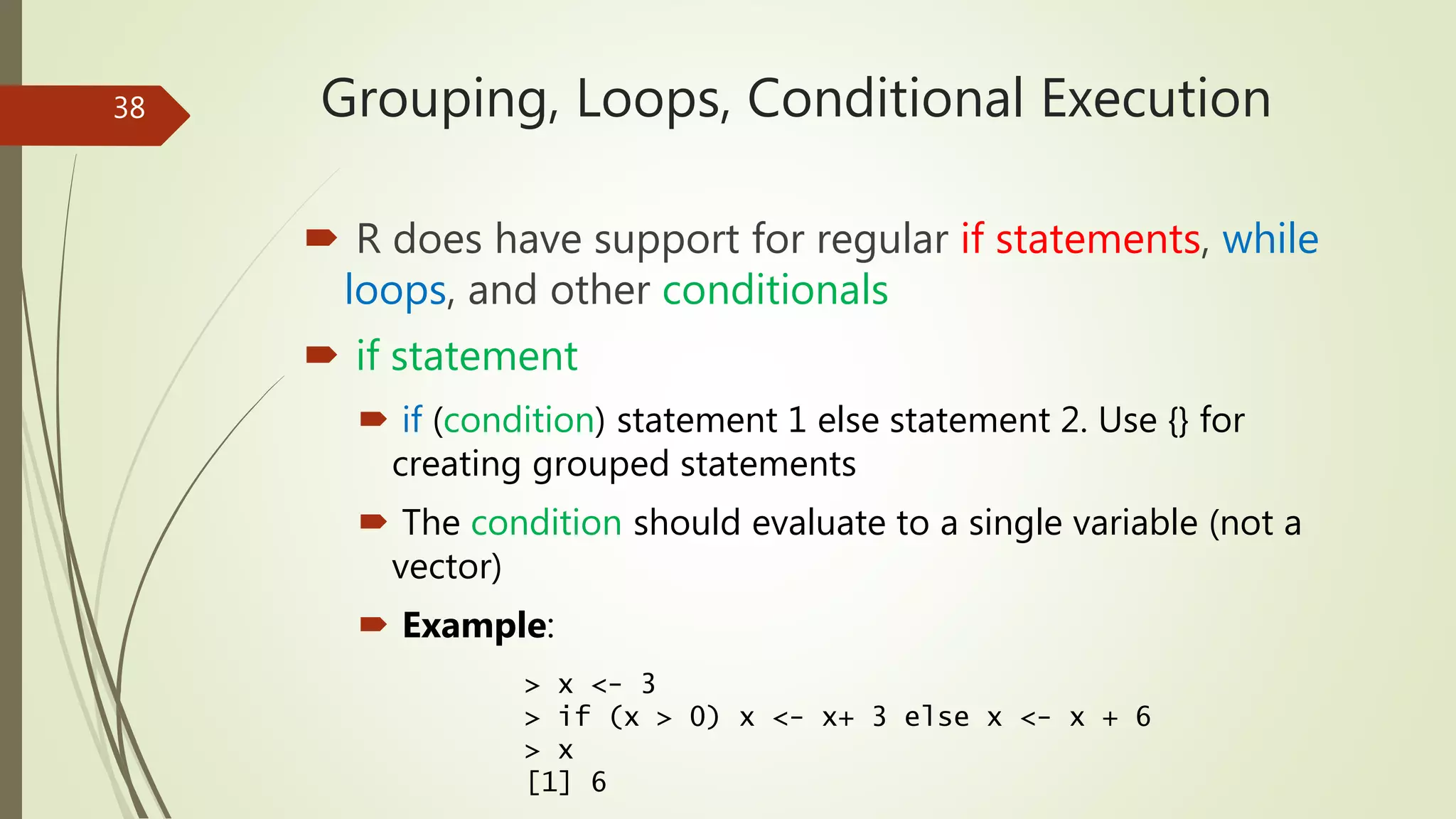 38

Grouping, Loops, Conditional Execution

R does have support for regular if statements, while loops, and other conditionals

if statement

if (condition) statement 1 else statement 2. Use {} for creating grouped statements

The condition should evaluate to a single variable (not a vector)

Example:

> x <- 3
> if (x > 0) x <- x+ 3 else x <- x + 6
> x
[1] 6